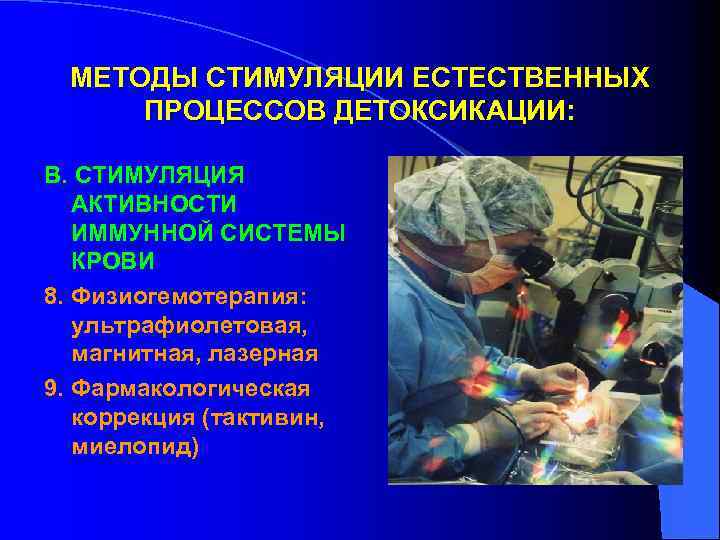 МЕТОДЫ СТИМУЛЯЦИИ ЕСТЕСТВЕННЫХ ПРОЦЕССОВ ДЕТОКСИКАЦИИ:

В. СТИМУЛЯЦИЯ АКТИВНОСТИ ИММУННОЙ СИСТЕМЫ КРОВИ

8. Физиогемотерапия: ультрафиолетовая, магнитная, лазерная

9. Фармакологическая коррекция (тактивин, миелопид)